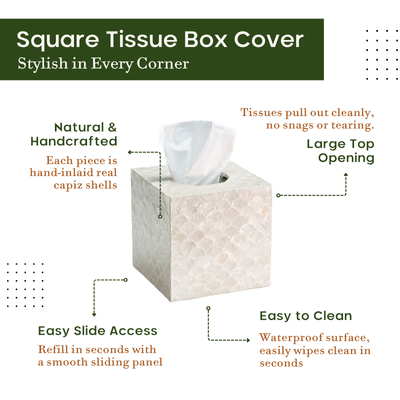 Square Tissue Box Cover
Stylish in Every Corner

Natural & Handcrafted

Each piece is hand-inlaid real capiz shells

Tissues pull out cleanly, no snags or tearing.

Large Top Opening

Easy Slide Access

Refill in seconds with a smooth sliding panel

Easy to Clean

Waterproof surface, easily wipes clean in seconds